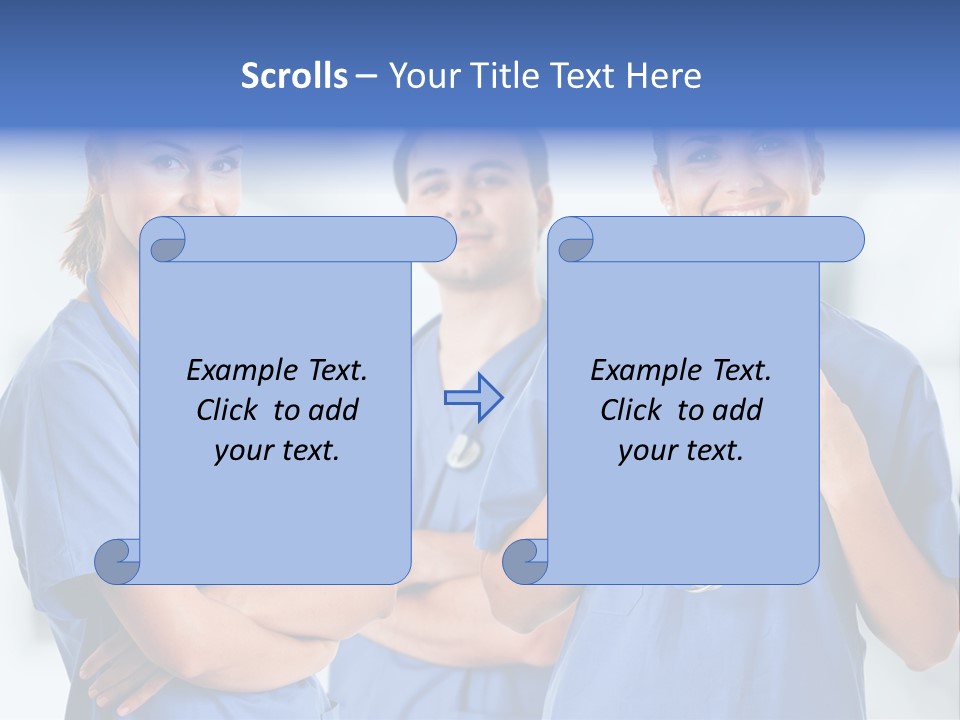 Scrolls – Your Title Text Here

Example Text. Click to add your text.

Example Text. Click to add your text.